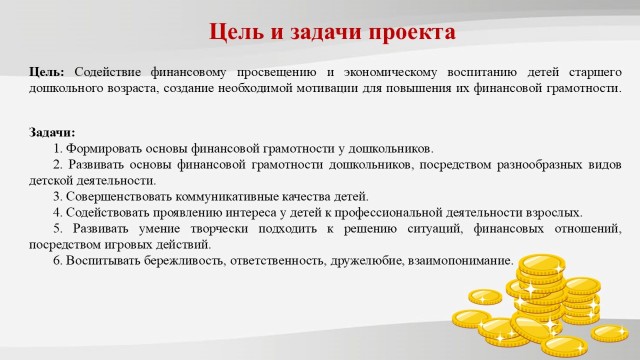 Цель и задачи проекта

Цель: Содействие финансовому просвещению и экономическому воспитанию детей старшего дошкольного возраста, создание необходимой мотивации для повышения их финансовой грамотности.

Задачи:
1. Формировать основы финансовой грамотности у дошкольников.
2. Развивать основы финансовой грамотности дошкольников, посредством разнообразных видов детской деятельности.
3. Совершенствовать коммуникативные качества детей.
4. Содействовать проявлению интереса у детей к профессиональной деятельности взрослых.
5. Развивать умение творчески подходить к решению ситуаций, финансовых отношений, посредством игровых действий.
6. Воспитывать бережливость, ответственность, дружелюбие, взаимопонимание.